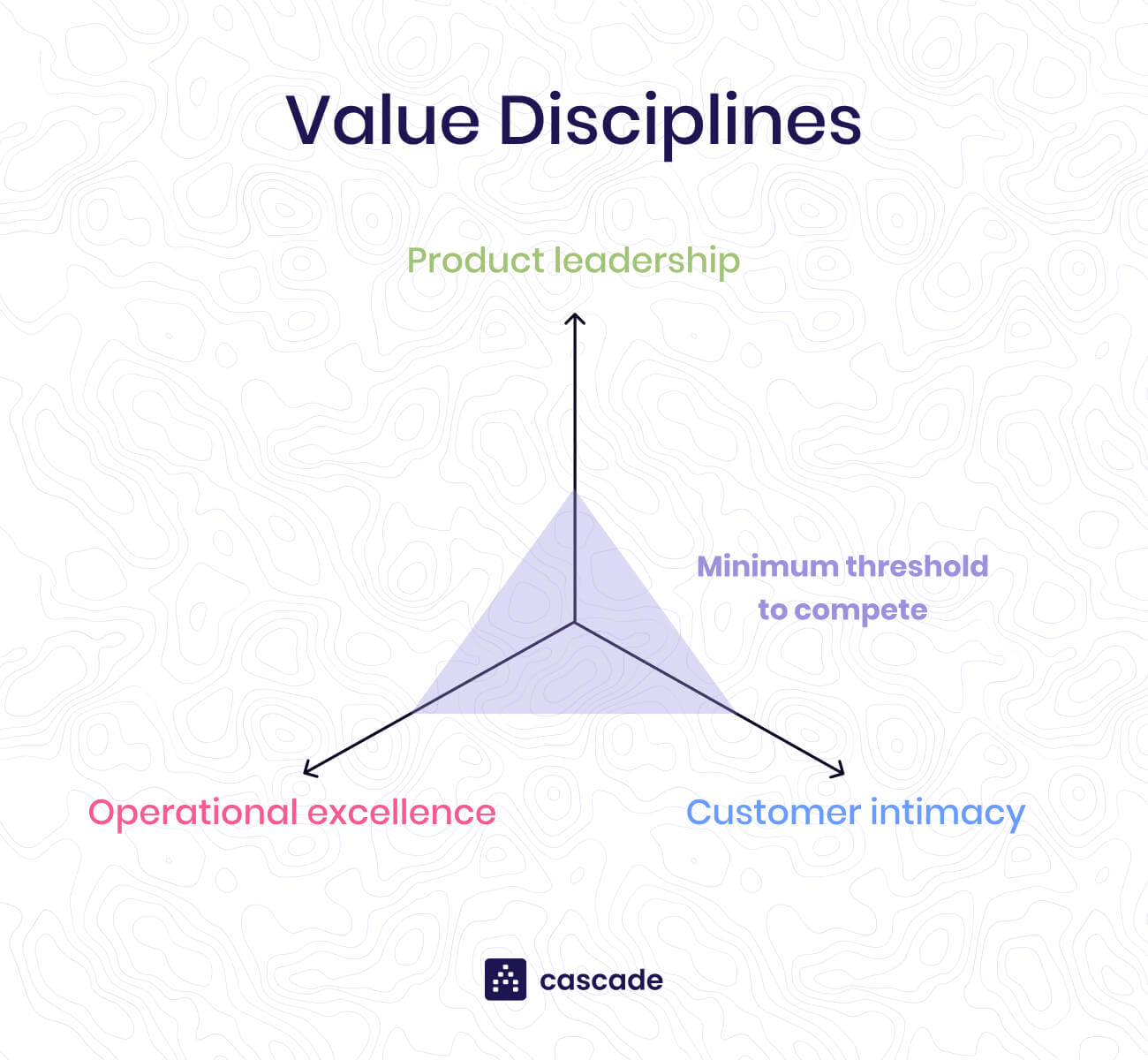 Value Disciplines

Product leadership

Minimum threshold to compete

Operational excellence

Customer intimacy

cascade